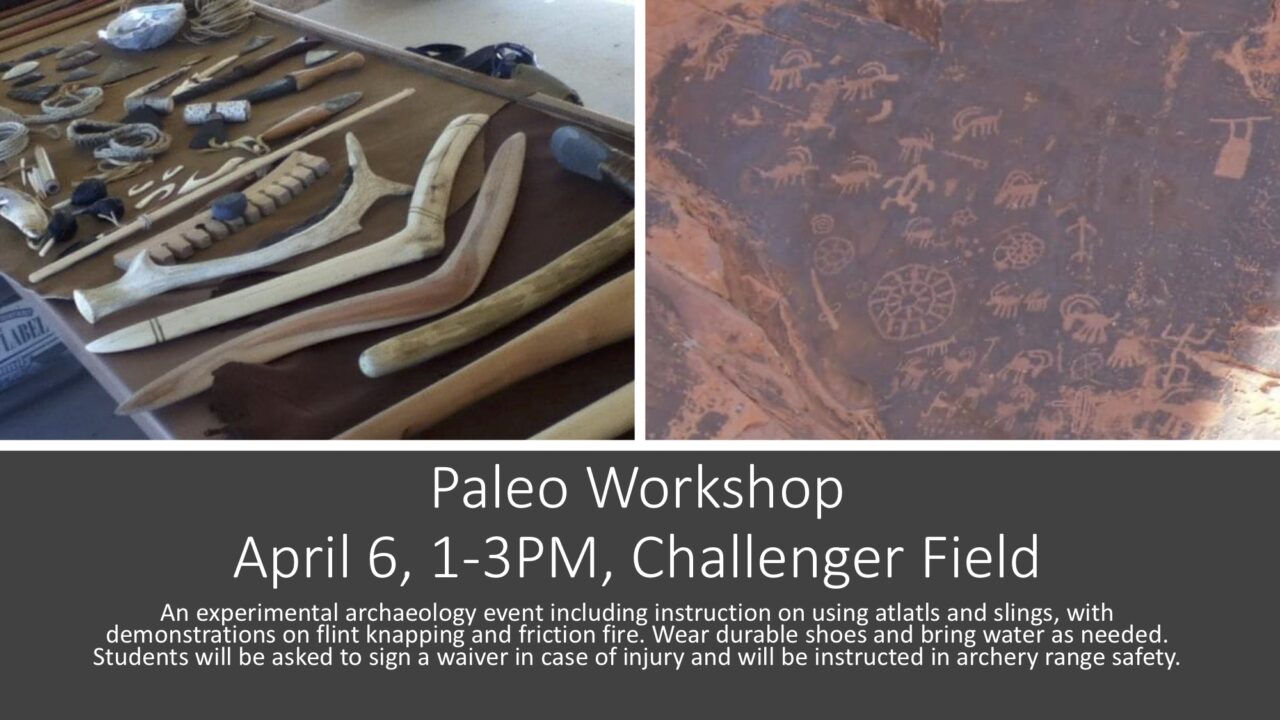 LABEL

Paleo Workshop
April 6, 1-3PM, Challenger Field

An experimental archaeology event including instruction on using atlatls and slings, with demonstrations on flint knapping and friction fire. Wear durable shoes and bring water as needed. Students will be asked to sign a waiver in case of injury and will be instructed in archery range safety.